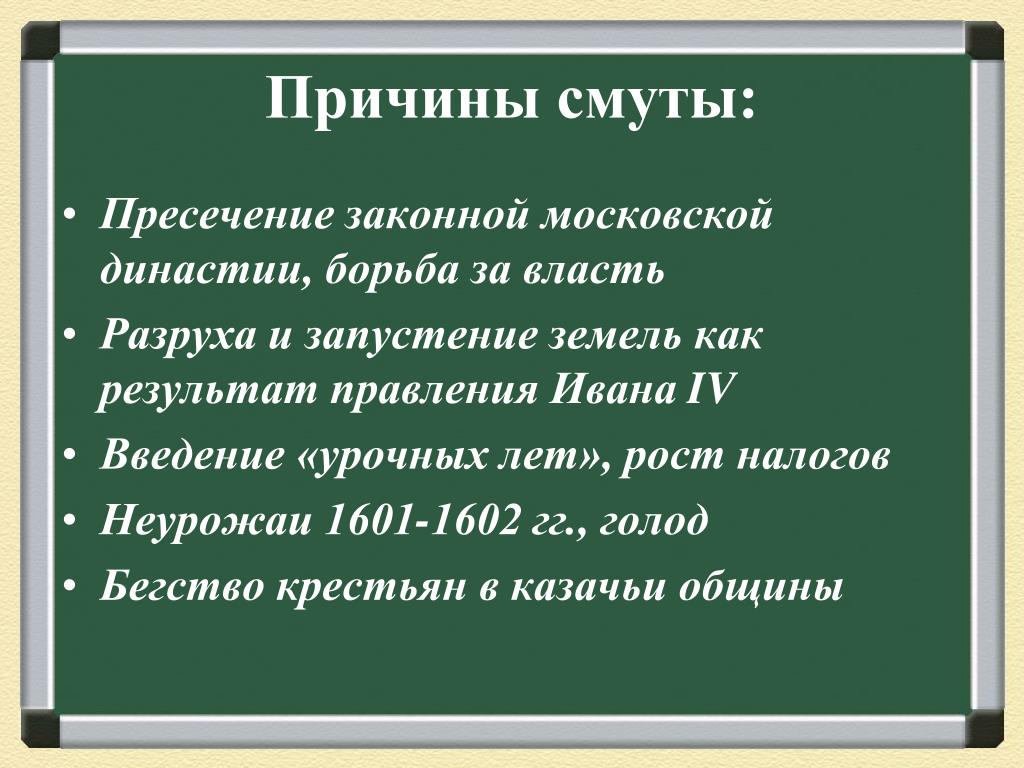 Причины смуты:

• Пресечение законной московской династии, борьба за власть
• Разруха и запустение земель как результат правления Ивана IV
• Введение «урочных лет», рост налогов
• Неурожаи 1601-1602 гг., голод
• Бегство крестьян в казачьи общины